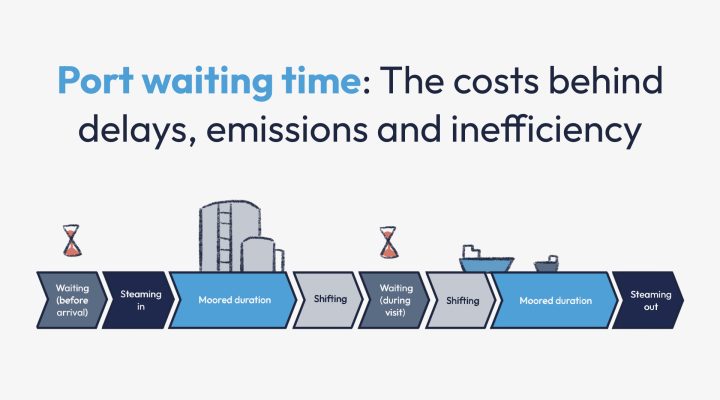 Port waiting time: The costs behind delays, emissions and inefficiency

Waiting (before arrival)

Steaming in

Moored duration

Shifting

Waiting (during visit)

Shifting

Moored duration

Steaming out